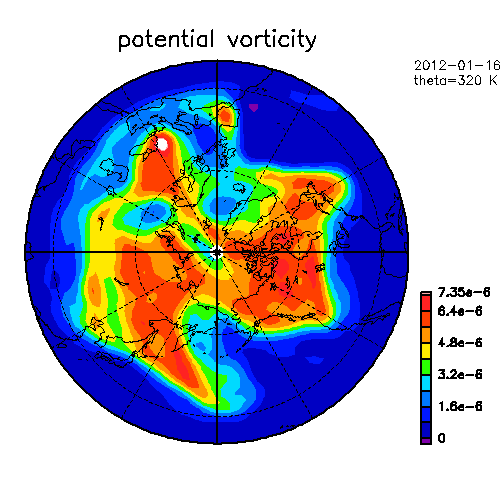 potential vorticity

2012-01-16
theta=320 K

7.35e-6
6.4e-6
4.8e-6
3.2e-6
1.6e-6
0